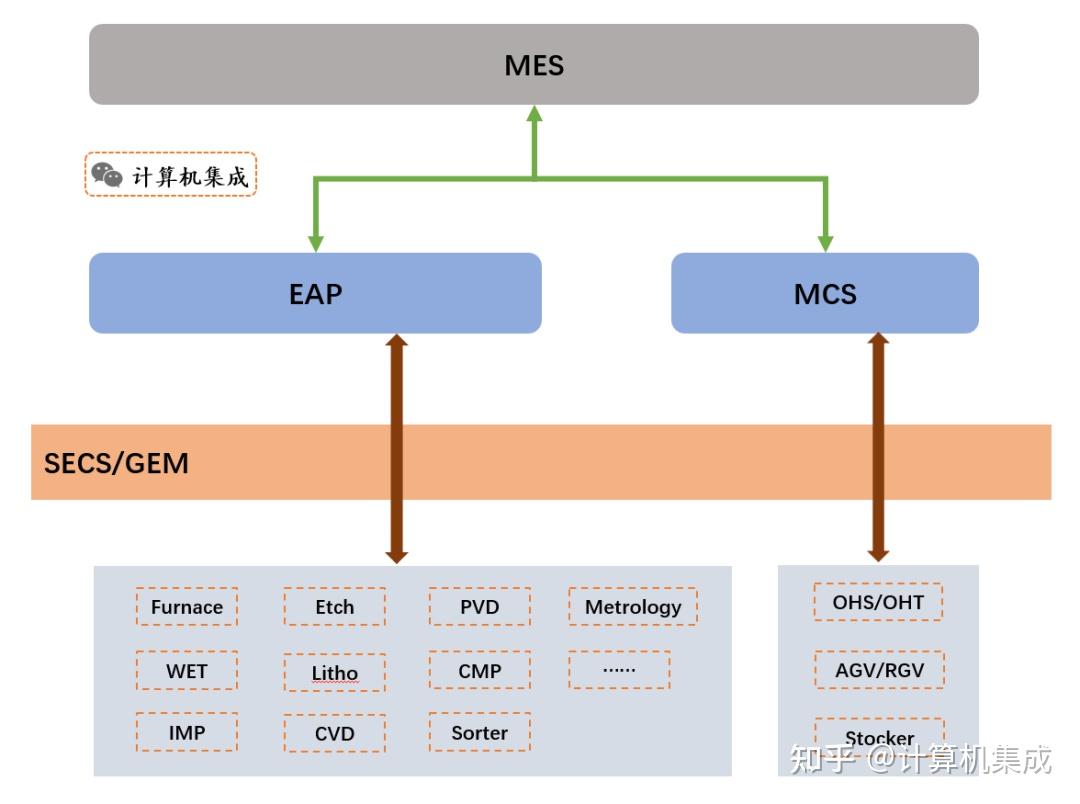 MES

计算机集成

EAP

MCS

SECS/GEM

Furnace
Etch
PVD
Metrology
WET
Litho
CMP
……
IMP
CVD
Sorter

OHS/OHT
AGV/RGV
Stocker

知乎 @计算机集成